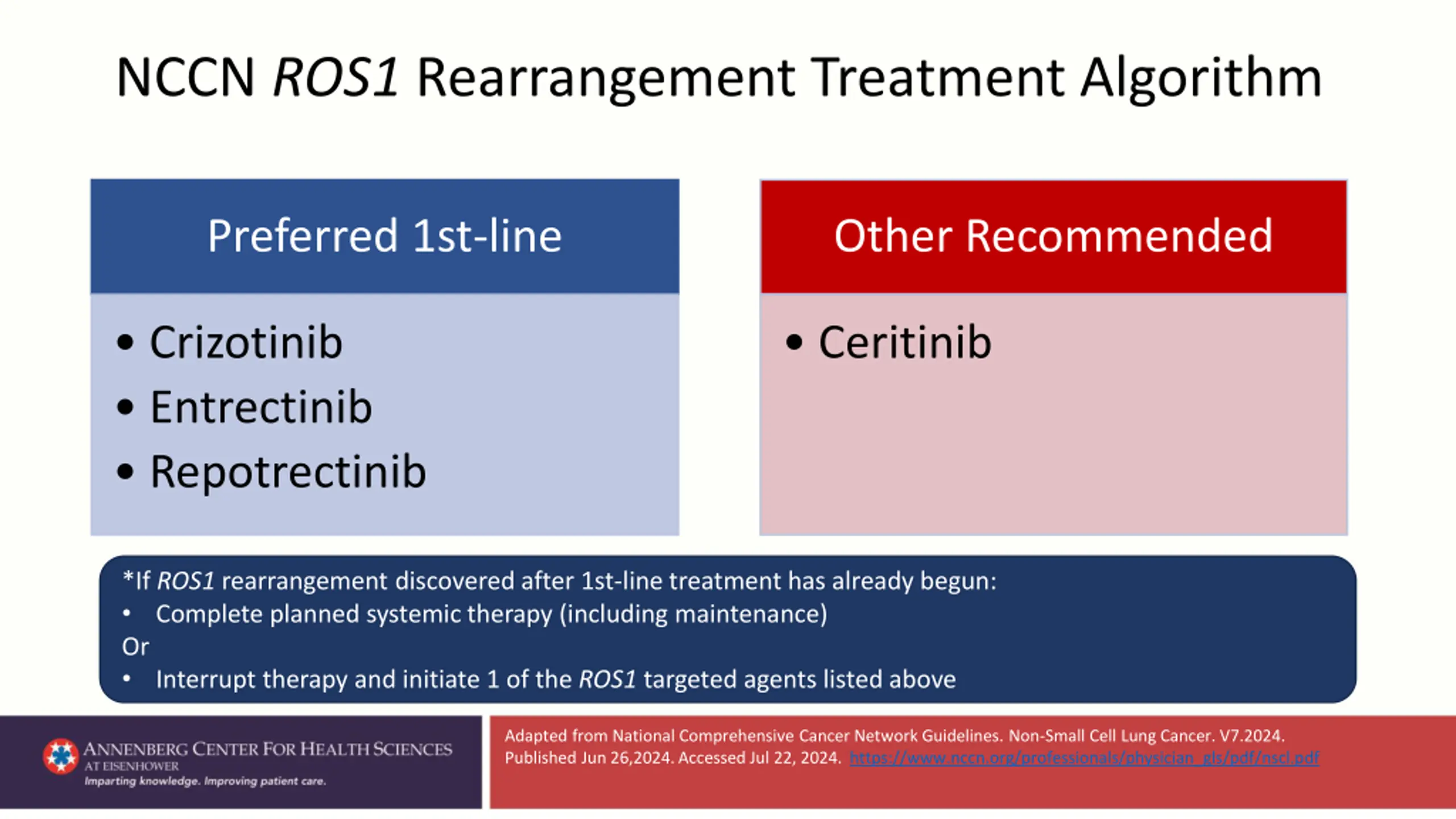 NCCN ROS1 Rearrangement Treatment Algorithm

Preferred 1st-line

• Crizotinib
• Entrectinib
• Repotrectinib

Other Recommended

• Ceritinib

*If ROS1 rearrangement discovered after 1st-line treatment has already begun:
• Complete planned systemic therapy (including maintenance)
Or
• Interrupt therapy and initiate 1 of the ROS1 targeted agents listed above

ANNENBERG CENTER FOR HEALTH SCIENCES AT EISENHOWER
Imparting knowledge. Improving patient care.

Adapted from National Comprehensive Cancer Network Guidelines. Non-Small Cell Lung Cancer. V7.2024. Published Jun 26,2024. Accessed Jul 22, 2024. https://www.nccn.org/professionals/physician_gls/pdf/nscl.pdf